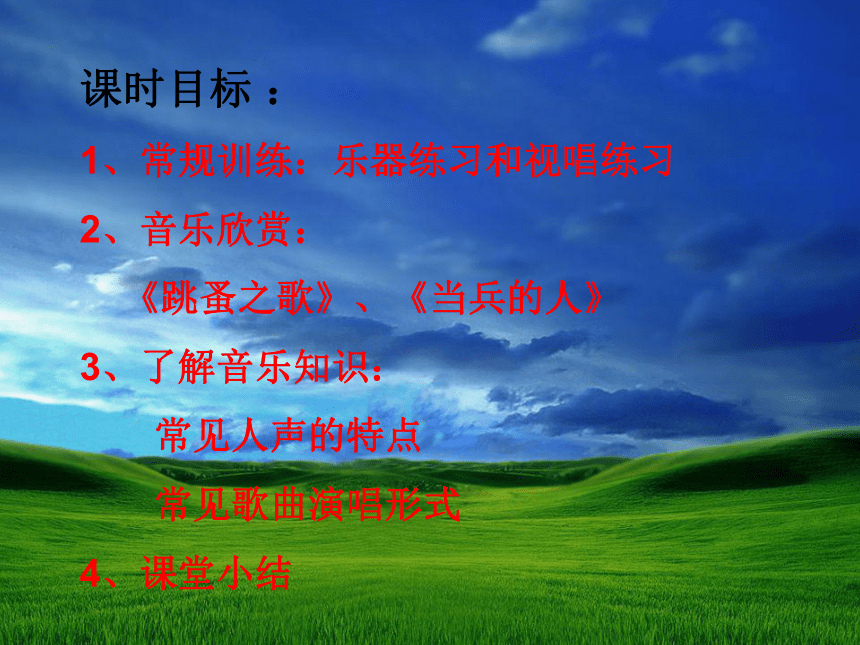 课时目标：

1、常规训练：乐器练习和视唱练习

2、音乐欣赏：

《跳蚤之歌》、《当兵的人》

3、了解音乐知识：

常见人声的特点

常见歌曲演唱形式

4、课堂小结